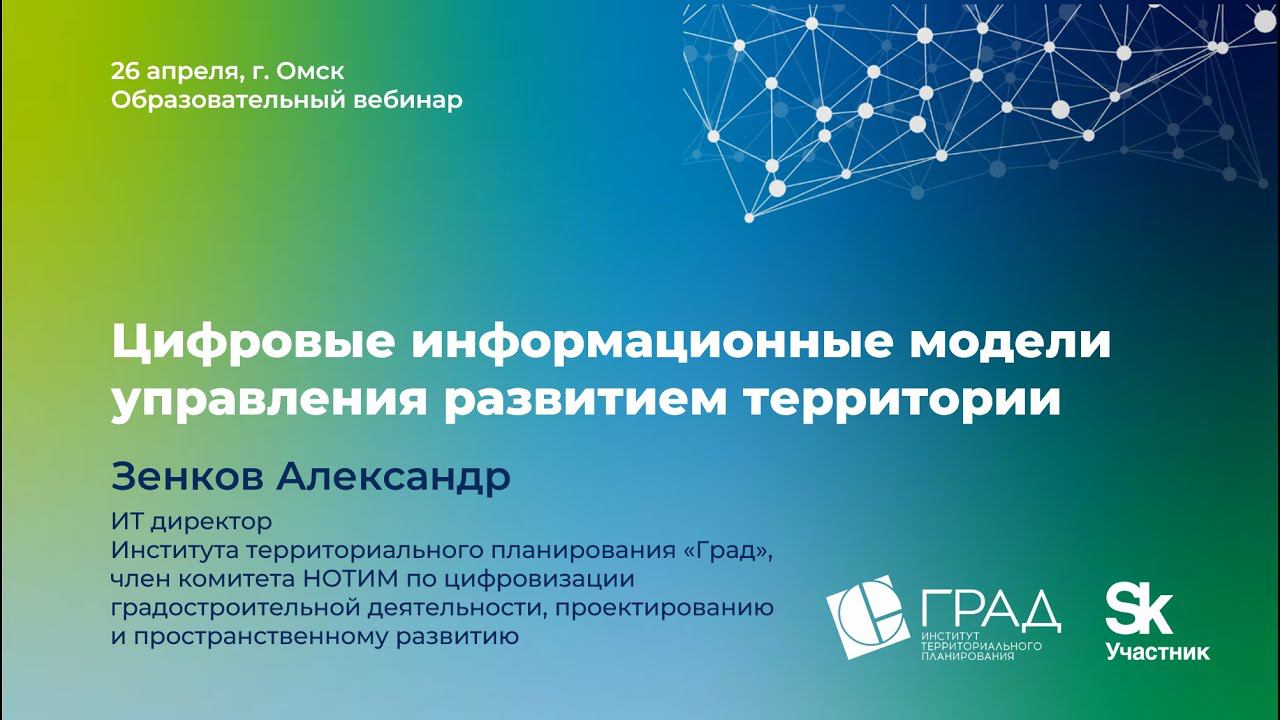 26 апреля, г. Омск
Образовательный вебинар

Цифровые информационные модели управления развитием территории

Зенков Александр

ИТ директор
Института территориального планирования «Град», член комитета НОТИМ по цифровизации градостроительной деятельности, проектированию и пространственному развитию

ГРАД
ИНСТИТУТ ТЕРРИТОРИАЛЬНОГО ПЛАНИРОВАНИЯ

Sk
Участник